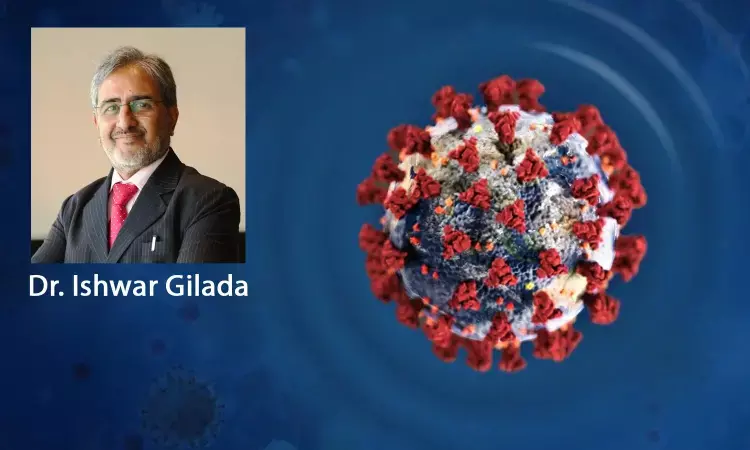 Dr. Ishwar Gilada